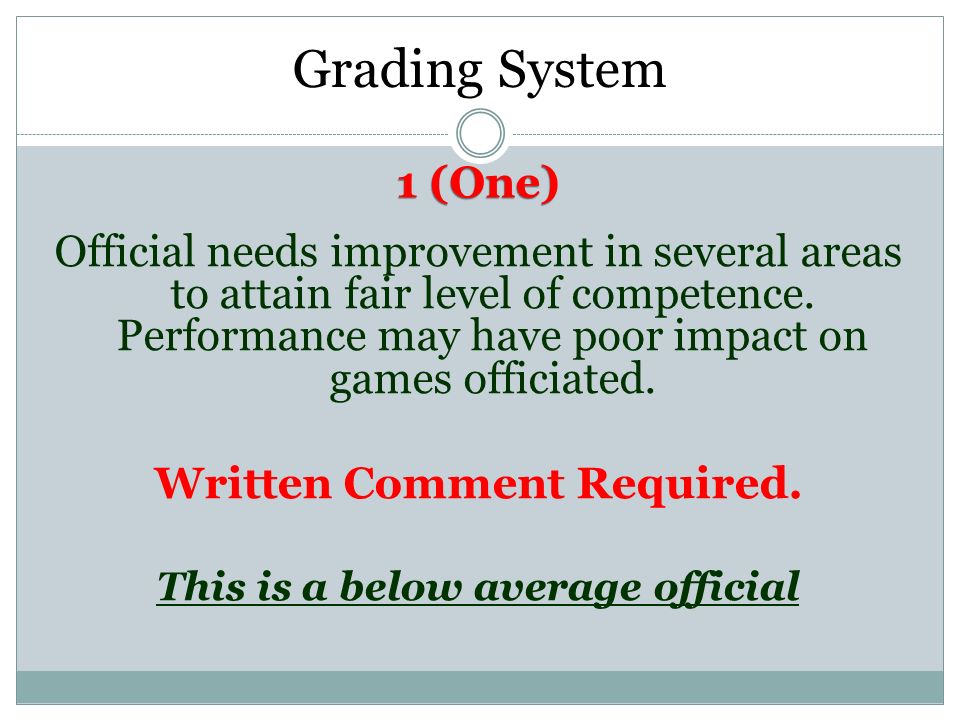 Grading System

1 (One)

Official needs improvement in several areas to attain fair level of competence. Performance may have poor impact on games officiated.

Written Comment Required.

This is a below average official